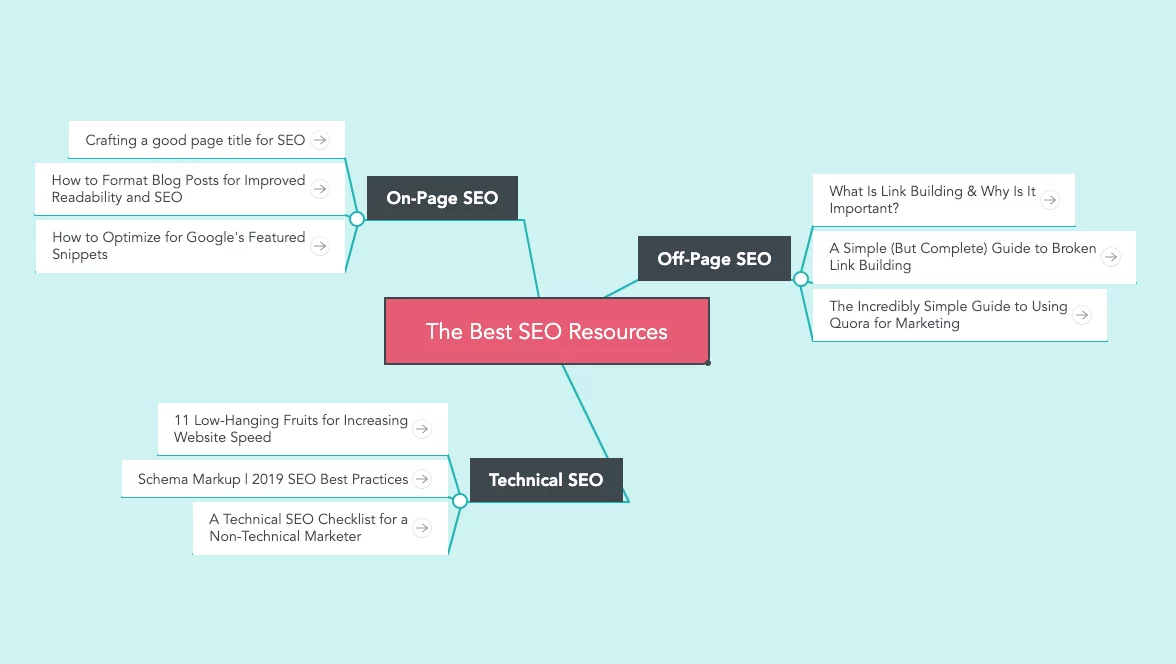 The Best SEO Resources

On-Page SEO

Crafting a good page title for SEO

How to Format Blog Posts for Improved Readability and SEO

How to Optimize for Google's Featured Snippets

Off-Page SEO

What Is Link Building & Why Is It Important?

A Simple (But Complete) Guide to Broken Link Building

The Incredibly Simple Guide to Using Quora for Marketing

Technical SEO

11 Low-Hanging Fruits for Increasing Website Speed

Schema Markup | 2019 SEO Best Practices

A Technical SEO Checklist for a Non-Technical Marketer